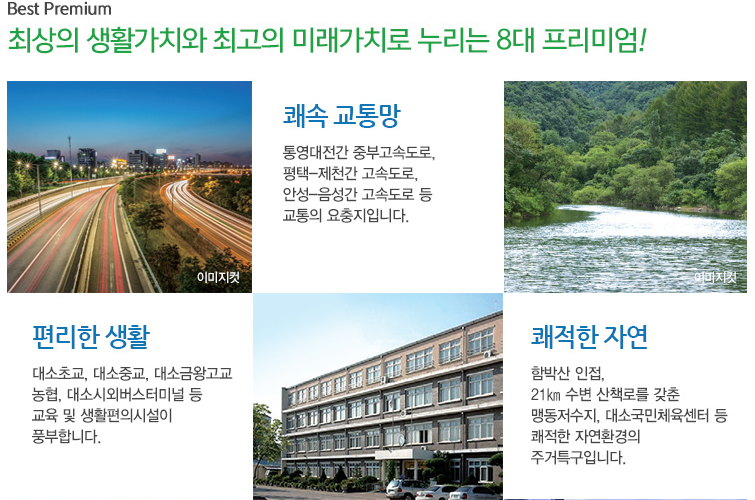 Best Premium
최상의 생활가치와 최고의 미래가치로 누리는 8대 프리미엄!

이미지컷

쾌속 교통망

통영대전간 중부고속도로, 평택–제천간 고속도로, 안성–음성간 고속도로 등 교통의 요충지입니다.

이미지컷

편리한 생활

대소초교, 대소중교, 대소금왕고교 농협, 대소시외버스터미널 등 교육 및 생활편의시설이 풍부합니다.

쾌적한 자연

함박산 인접, 21㎞ 수변 산책로를 갖춘 맹동저수지, 대소국민체육센터 등 쾌적한 자연환경의 주거특구입니다.